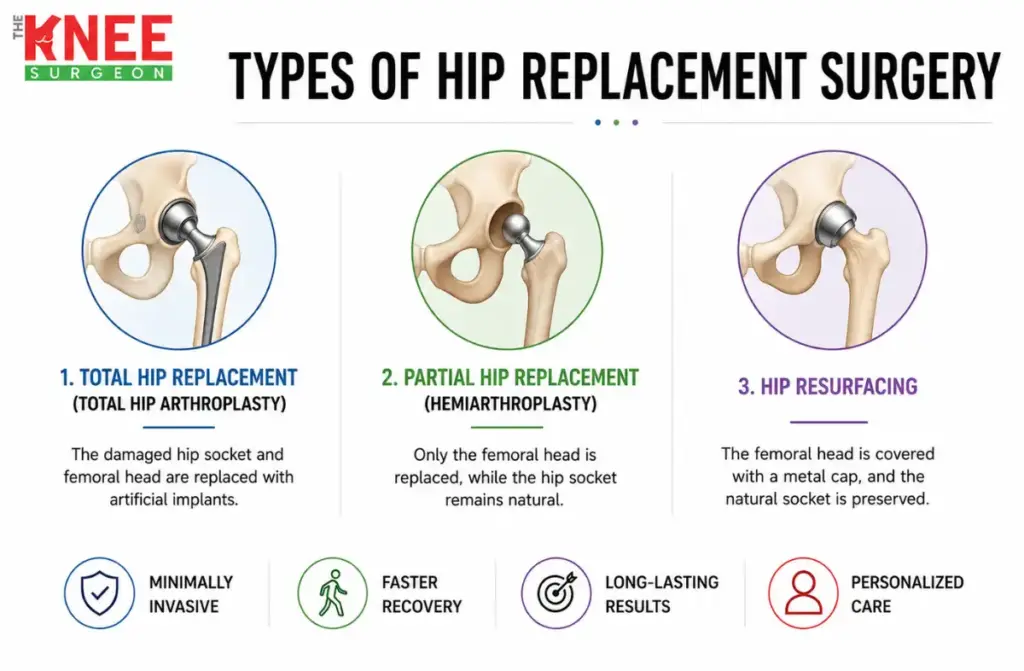 THE KNEE SURGEON

TYPES OF HIP REPLACEMENT SURGERY

1. TOTAL HIP REPLACEMENT
(TOTAL HIP ARTHROPLASTY)

The damaged hip socket and femoral head are replaced with artificial implants.

2. PARTIAL HIP REPLACEMENT
(HEMIARTHROPLASTY)

Only the femoral head is replaced, while the hip socket remains natural.

3. HIP RESURFACING

The femoral head is covered with a metal cap, and the natural socket is preserved.

MINIMALLY INVASIVE

FASTER RECOVERY

LONG-LASTING RESULTS

PERSONALIZED CARE